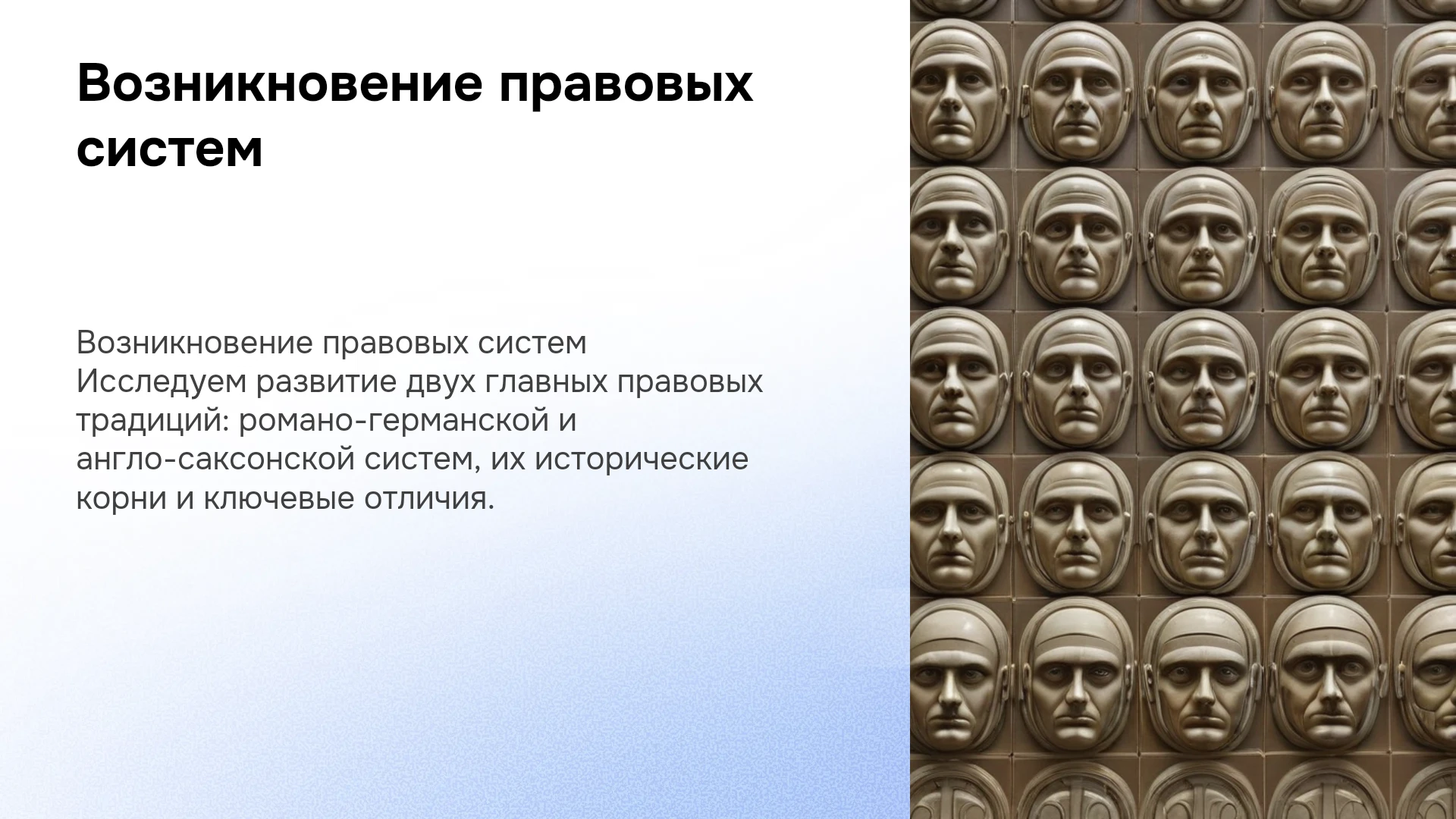 Возникновение правовых систем

Возникновение правовых систем
Исследуем развитие двух главных правовых традиций: романо-германской и англо-саксонской систем, их исторические корни и ключевые отличия.